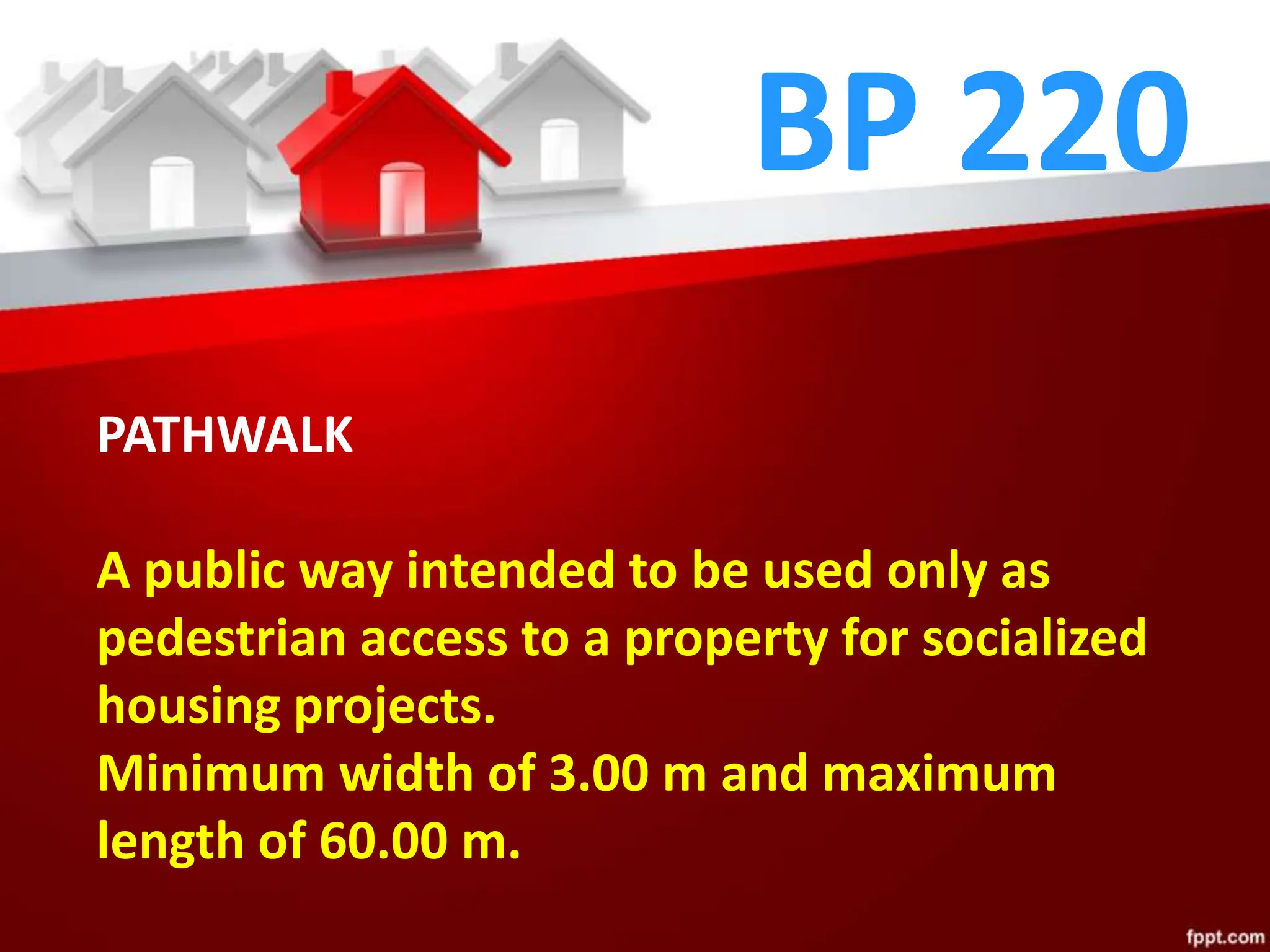 BP 220

PATHWALK

A public way intended to be used only as pedestrian access to a property for socialized housing projects.
Minimum width of 3.00 m and maximum length of 60.00 m.

fppt.com